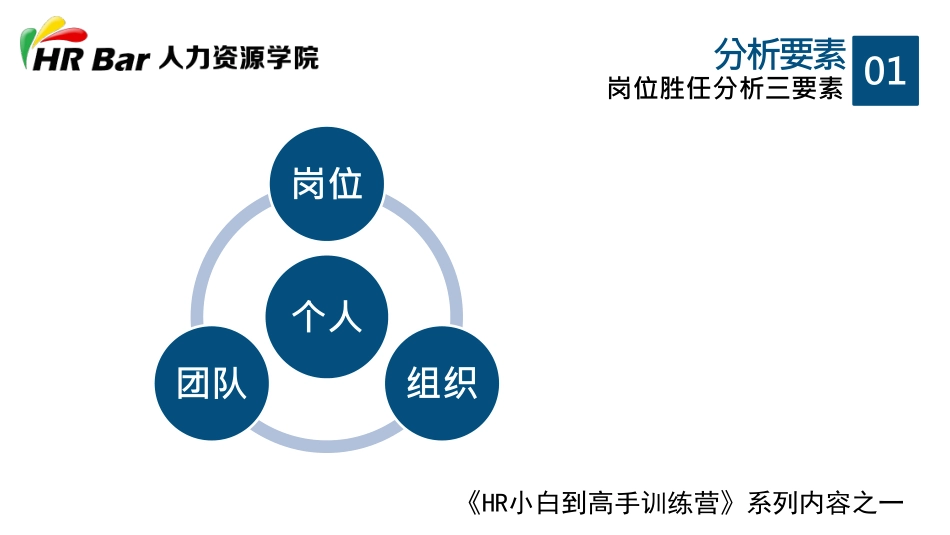 HR Bar 人力资源学院

分析要素
岗位胜任分析三要素
01

岗位

个人

团队

组织

《HR小白到高手训练营》系列内容之一